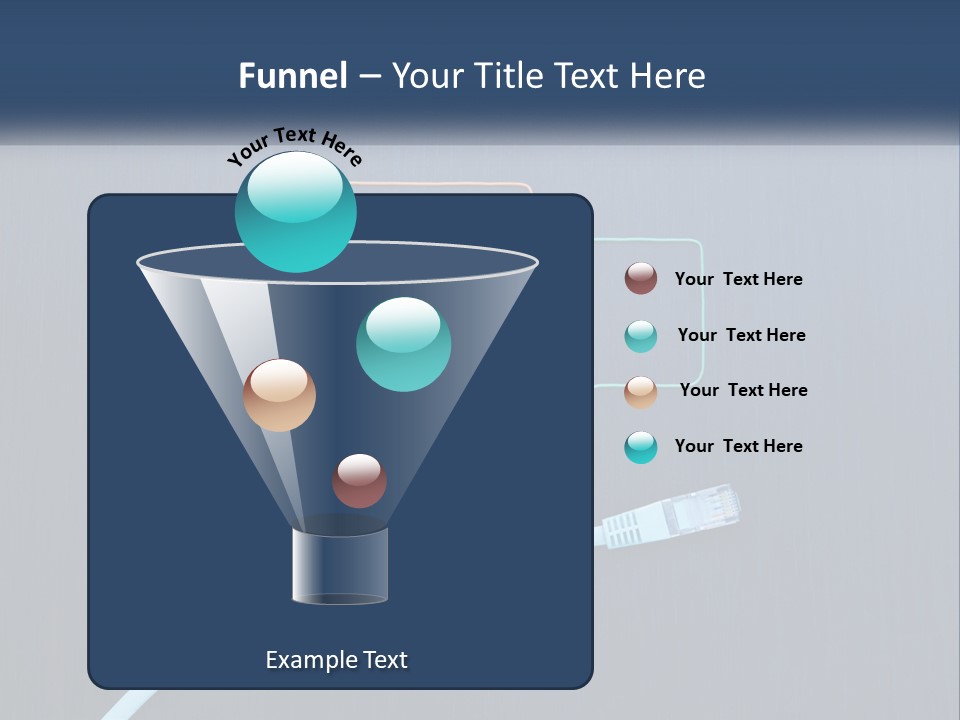 Funnel – Your Title Text Here

Your Text Here

Your Text Here

Your Text Here

Your Text Here

Your Text Here

Example Text